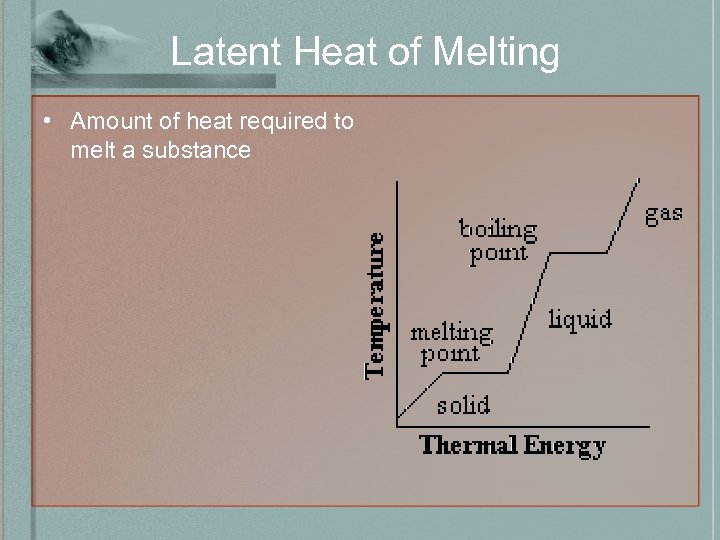 Latent Heat of Melting

• Amount of heat required to melt a substance

Temperature

boiling point

gas

liquid

melting point

solid

Thermal Energy